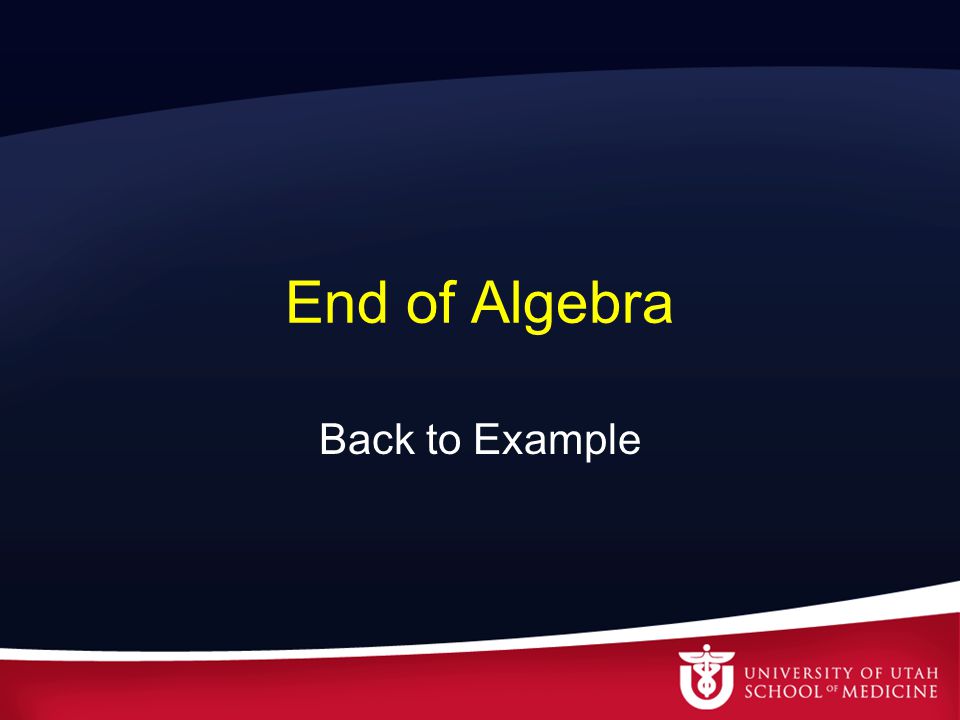 End of Algebra

Back to Example

UNIVERSITY OF UTAH
SCHOOL OF MEDICINE